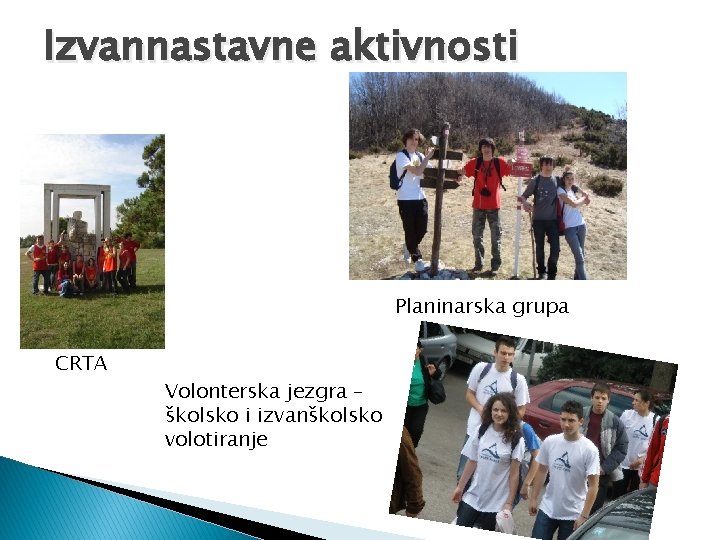 Izvannastavne aktivnosti

Planinarska grupa

CRTA

Volonterska jezgra – školsko i izvanškolsko volotiranje